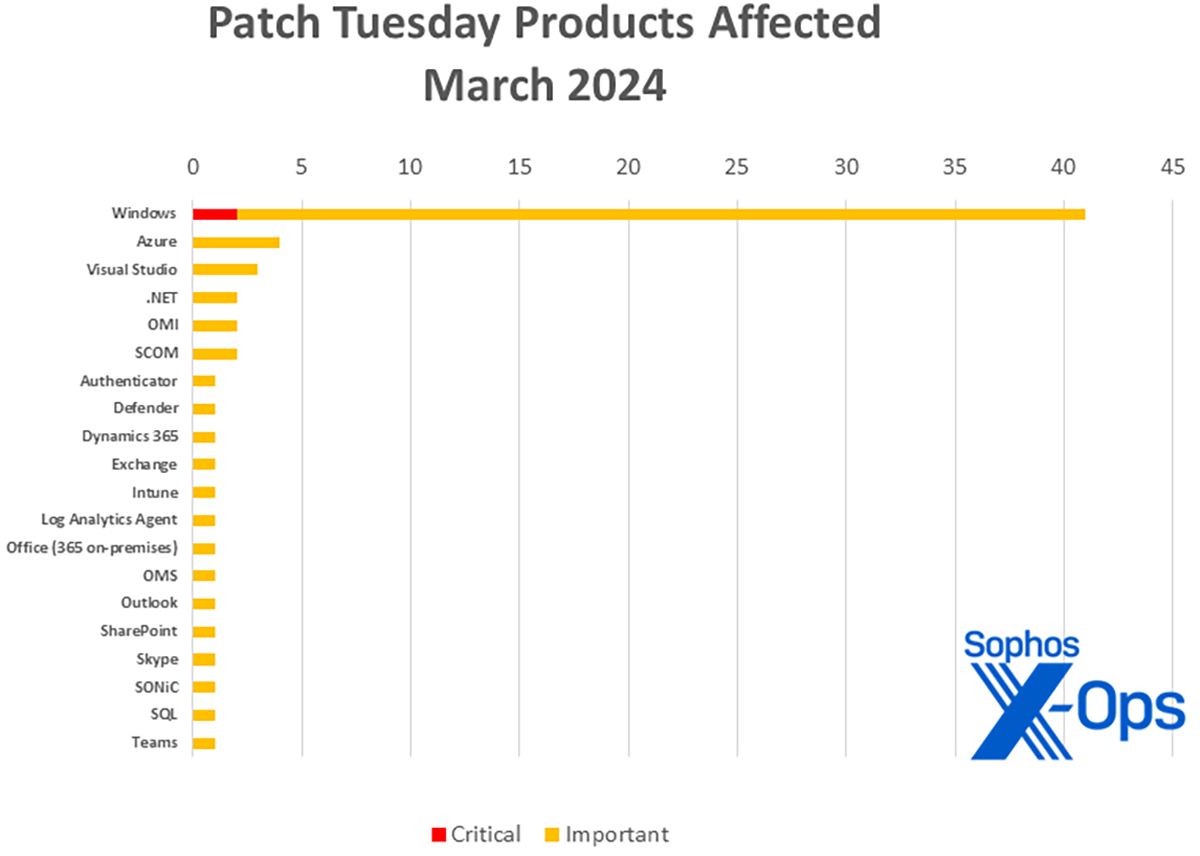 Patch Tuesday Products Affected
March 2024

0 5 10 15 20 25 30 35 40 45

Windows
Azure
Visual Studio
.NET
OMI
SCOM
Authenticator
Defender
Dynamics 365
Exchange
Intune
Log Analytics Agent
Office (365 on-premises)
OMS
Outlook
SharePoint
Skype
SONiC
SQL
Teams

Sophos
X-Ops

Critical Important